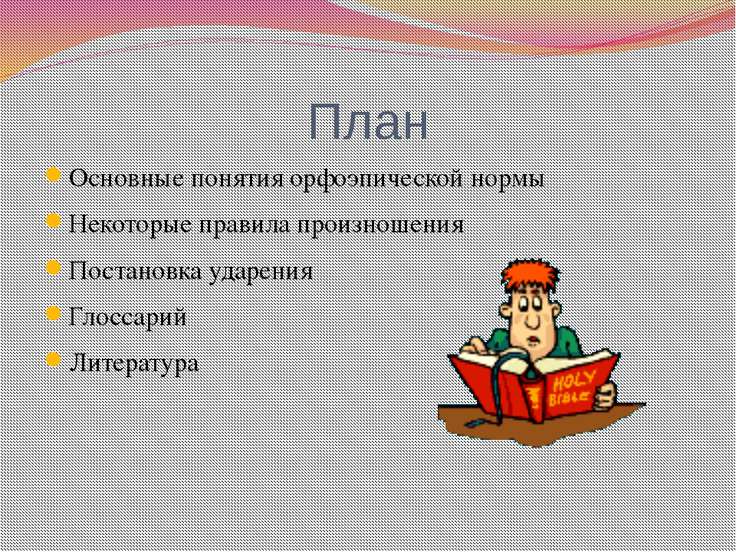 План

Основные понятия орфоэпической нормы

Некоторые правила произношения

Постановка ударения

Глоссарий

Литература

HOLY BIBLE